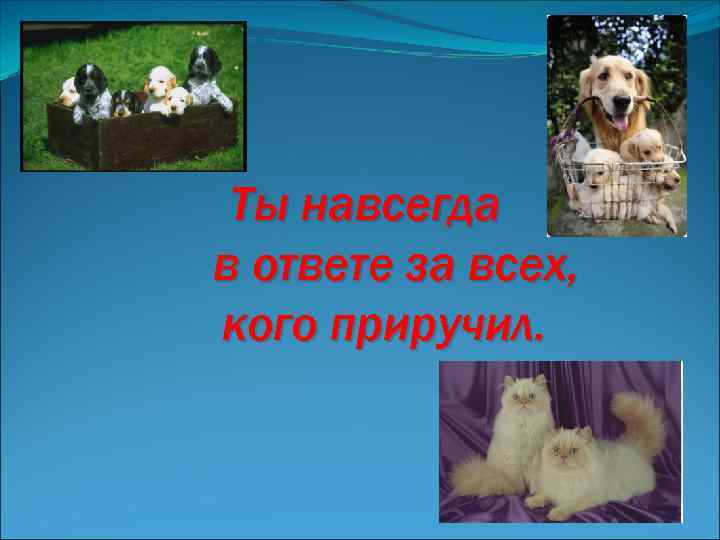 Ты навсегда
в ответе за всех,
кого приручил.